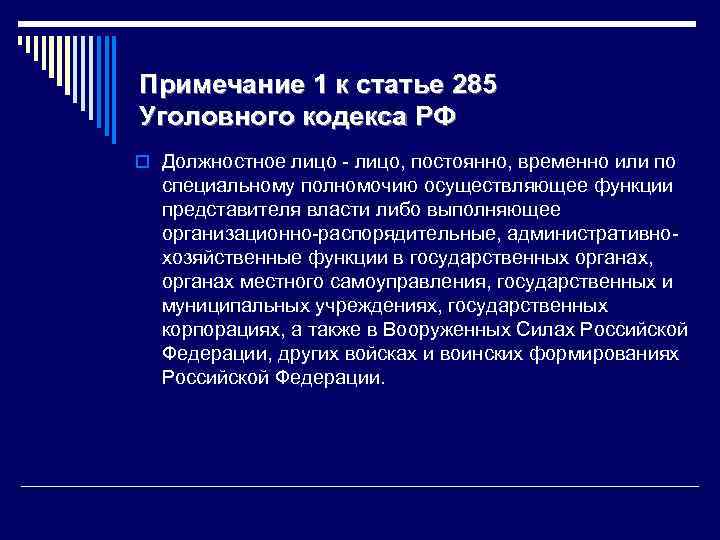 Примечание 1 к статье 285 Уголовного кодекса РФ

Должностное лицо - лицо, постоянно, временно или по специальному полномочию осуществляющее функции представителя власти либо выполняющее организационно-распорядительные, административно-хозяйственные функции в государственных органах, органах местного самоуправления, государственных и муниципальных учреждениях, государственных корпорациях, а также в Вооруженных Силах Российской Федерации, других войсках и воинских формированиях Российской Федерации.